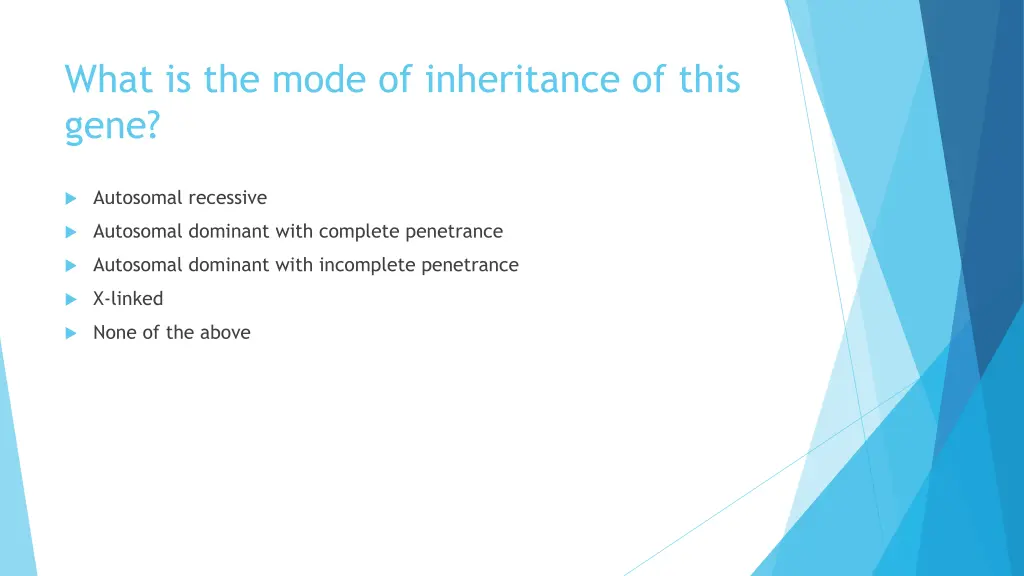 What is the mode of inheritance of this gene?

Autosomal recessive

Autosomal dominant with complete penetrance

Autosomal dominant with incomplete penetrance

X-linked

None of the above